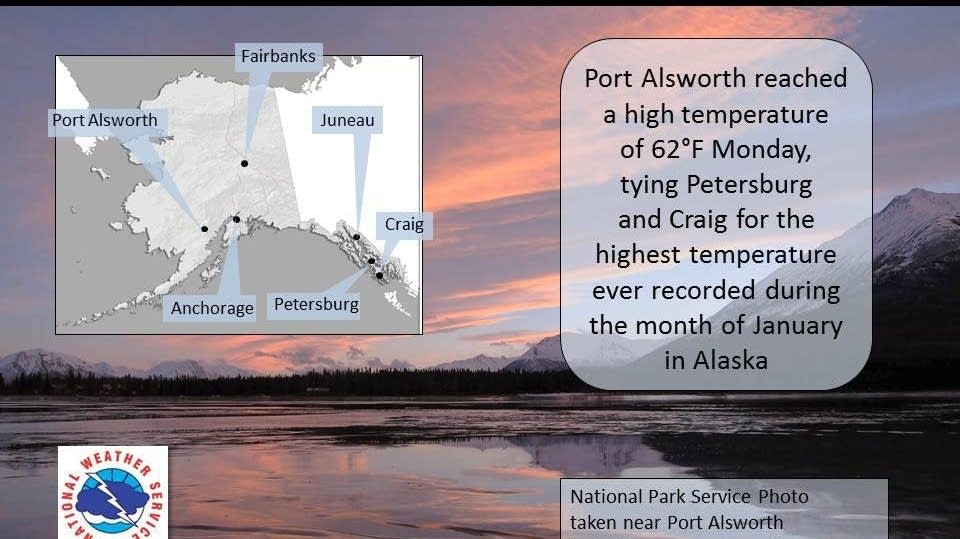 Fairbanks

Port Alsworth

Juneau

Craig

Anchorage

Petersburg

Port Alsworth reached a high temperature of 62°F Monday, tying Petersburg and Craig for the highest temperature ever recorded during the month of January in Alaska

NATIONAL WEATHER SERVICE

National Park Service Photo taken near Port Alsworth